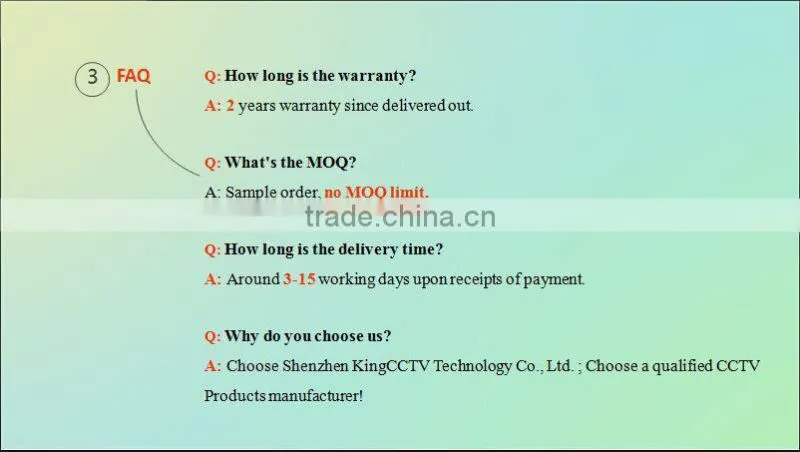 3 FAQ

Q: How long is the warranty?

A: 2 years warranty since delivered out.

Q: What's the MOQ?

A: Sample order, no MOQ limit.

trade.china.cn

Q: How long is the delivery time?

A: Around 3-15 working days upon receipts of payment.

Q: Why do you choose us?

A: Choose Shenzhen KingCCTV Technology Co., Ltd. ; Choose a qualified CCTV Products manufacturer!